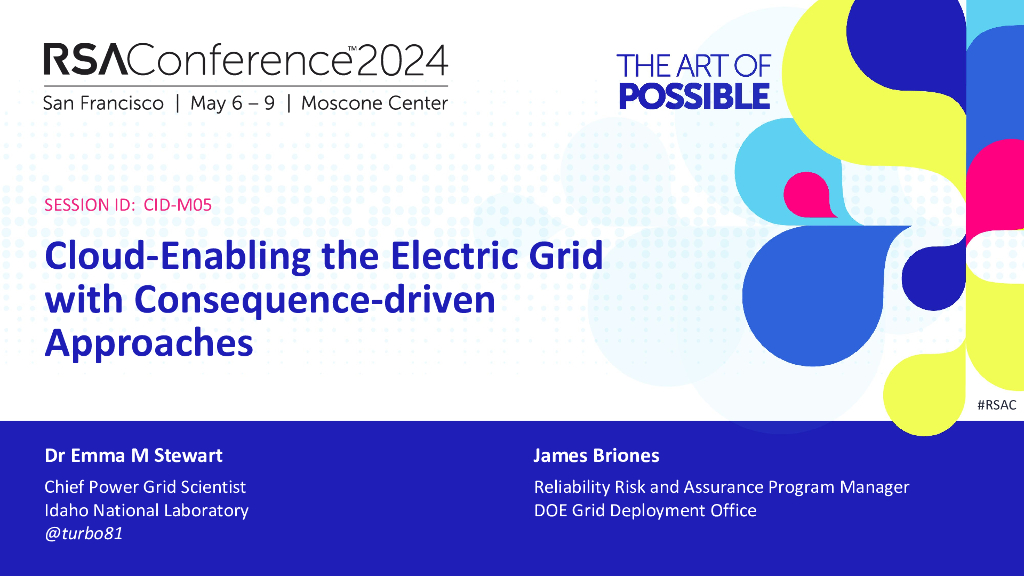 RSAConference™2024
San Francisco | May 6 – 9 | Moscone Center

THE ART OF
POSSIBLE

SESSION ID: CID-M05

Cloud-Enabling the Electric Grid with Consequence-driven Approaches

#RSAC

Dr Emma M Stewart
Chief Power Grid Scientist
Idaho National Laboratory
@turbo81

James Briones
Reliability Risk and Assurance Program Manager
DOE Grid Deployment Office